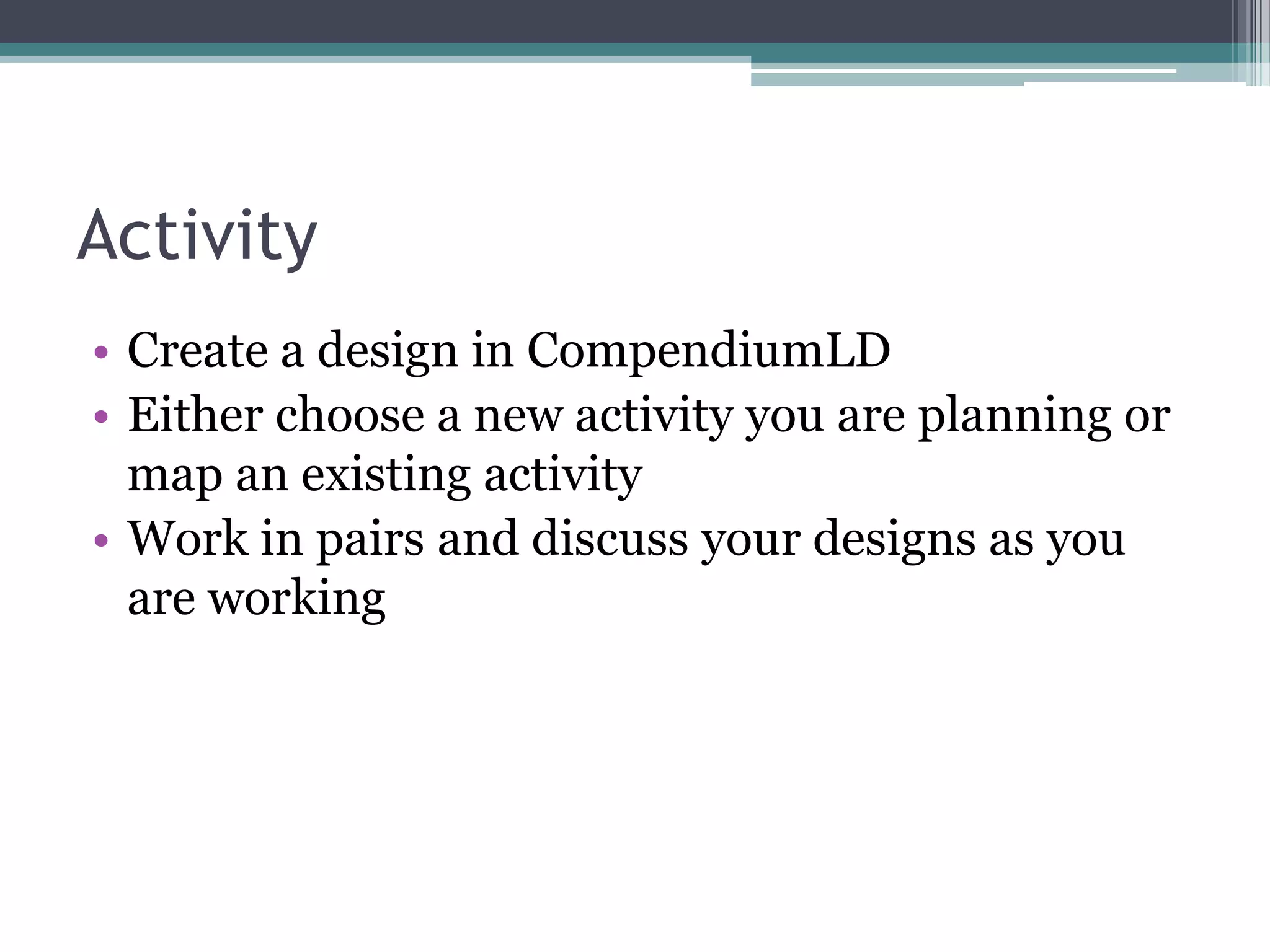 Activity

• Create a design in CompendiumLD
• Either choose a new activity you are planning or map an existing activity
• Work in pairs and discuss your designs as you are working